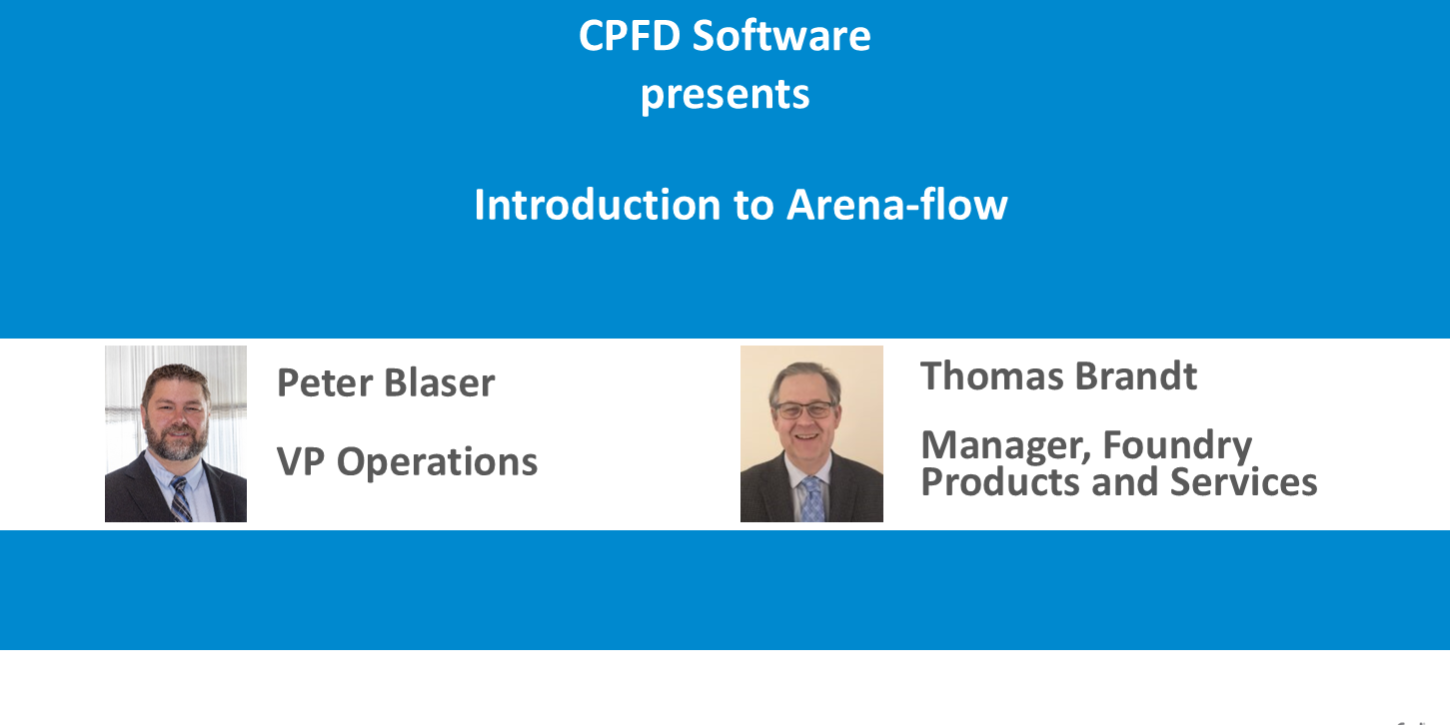 CPFD Software
presents

Introduction to Arena-flow

Peter Blaser

VP Operations

Thomas Brandt

Manager, Foundry Products and Services